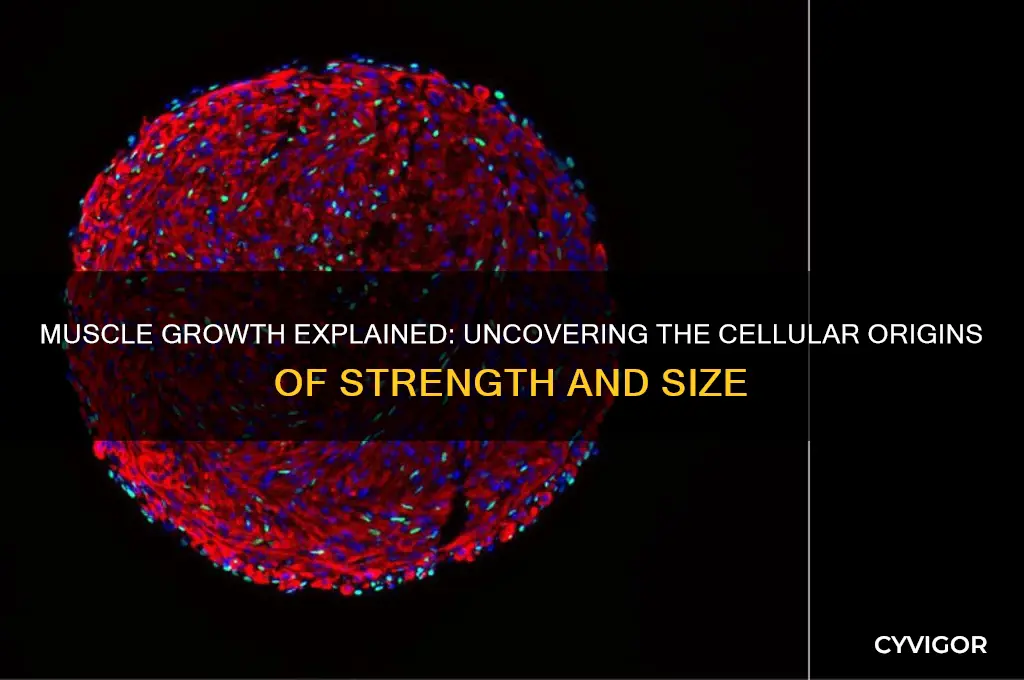 MUSCLE GROWTH EXPLAINED: UNCOVERING THE CELLULAR ORIGINS OF STRENGTH AND SIZE

CYVIGOR